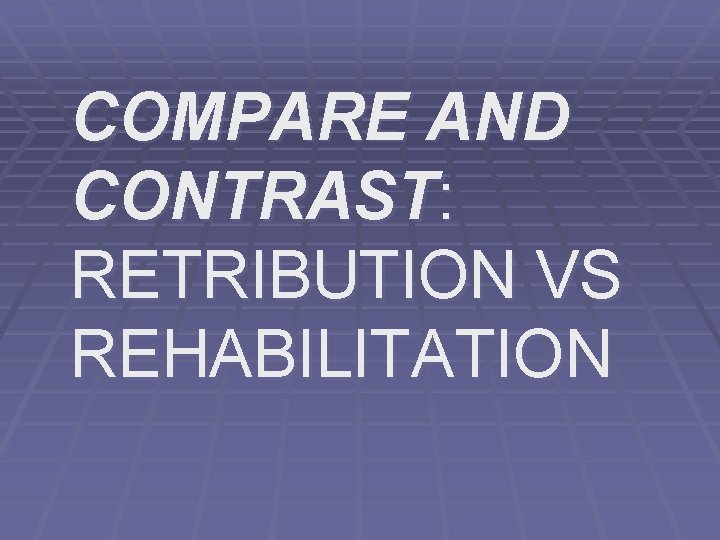 COMPARE AND CONTRAST: RETRIBUTION VS REHABILITATION